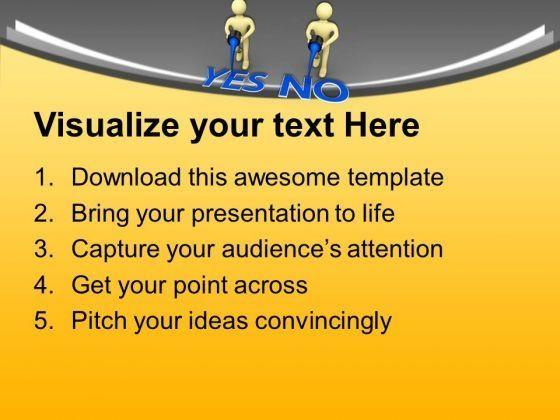 YES NO

Visualize your text Here

1. Download this awesome template
2. Bring your presentation to life
3. Capture your audience's attention
4. Get your point across
5. Pitch your ideas convincingly